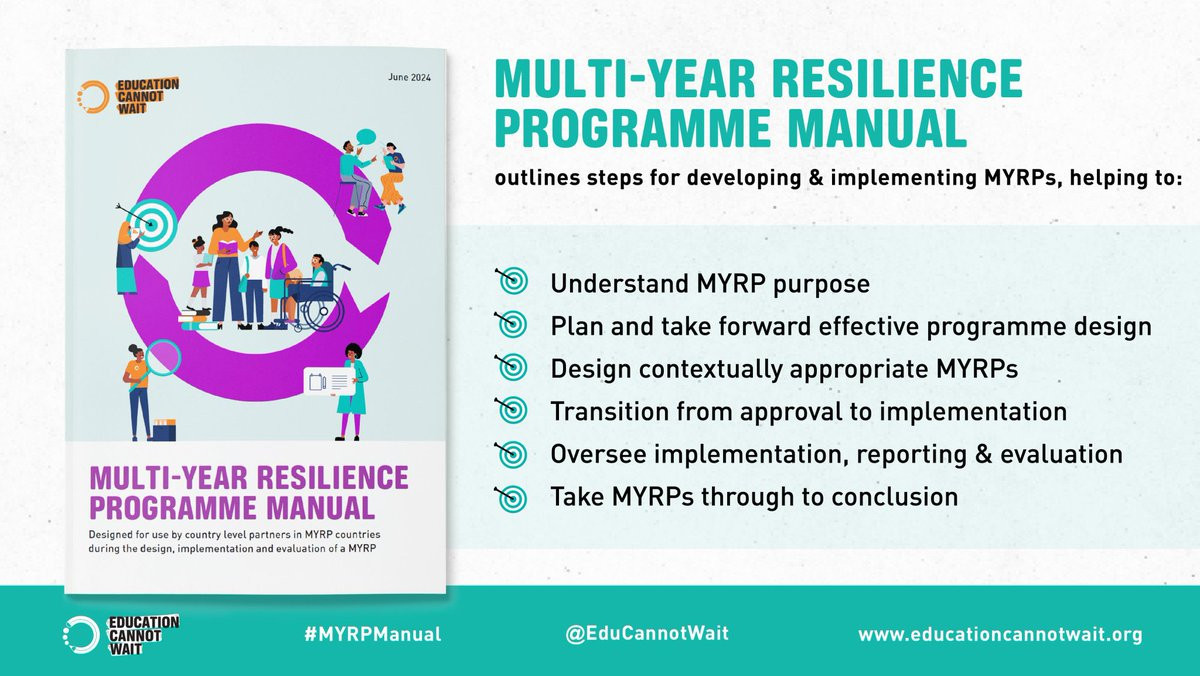 EDUCATION CANNOT WAIT

June 2024

MULTI-YEAR RESILIENCE PROGRAMME MANUAL

Designed for use by country level partners in MYRP countries during the design, implementation and evaluation of a MYRP

MULTI-YEAR RESILIENCE PROGRAMME MANUAL

outlines steps for developing & implementing MYRPs, helping to:

Understand MYRP purpose
Plan and take forward effective programme design
Design contextually appropriate MYRPs
Transition from approval to implementation
Oversee implementation, reporting & evaluation
Take MYRPs through to conclusion

EDUCATION CANNOT WAIT

#MYRPManual

@EduCannotWait

www.educationcannotwait.org